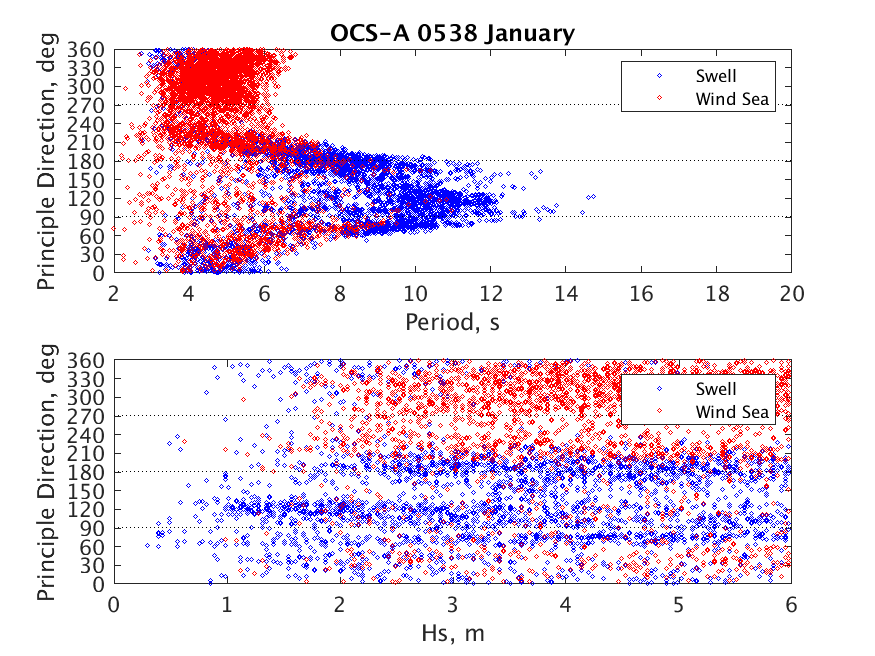 OCS-A 0538 January

Principle Direction, deg
360
330
300
270
240
210
180
150
120
90
60
30
0

Swell
Wind Sea

2 4 6 8 10 12 14 16 18 20
Period, s

Principle Direction, deg
360
330
300
270
240
210
180
150
120
90
60
30
0

Swell
Wind Sea

0 1 2 3 4 5 6
Hs, m